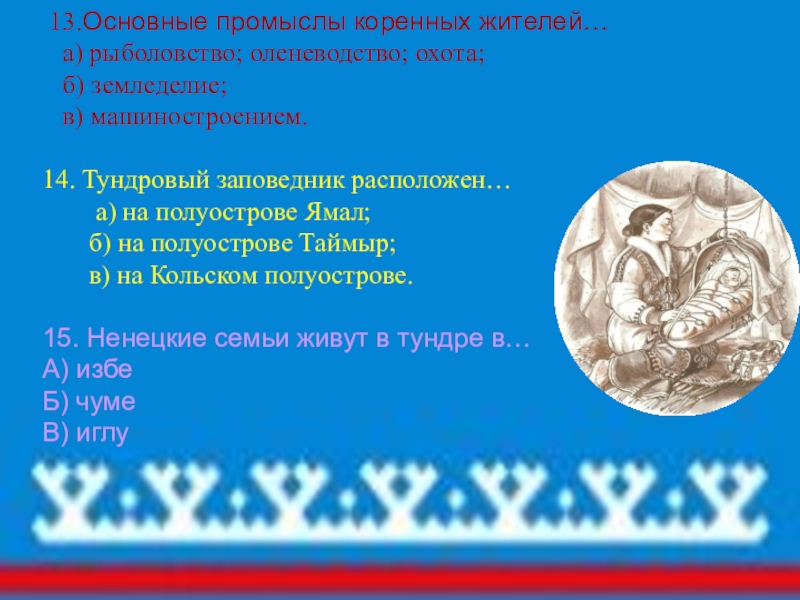 13.Основные промыслы коренных жителей…
а) рыболовство; оленеводство; охота;
б) земледелие;
в) машиностроением.

14. Тундровый заповедник расположен…
а) на полуострове Ямал;
б) на полуострове Таймыр;
в) на Кольском полуострове.

15. Ненецкие семьи живут в тундре в…
А) избе
Б) чуме
В) иглу